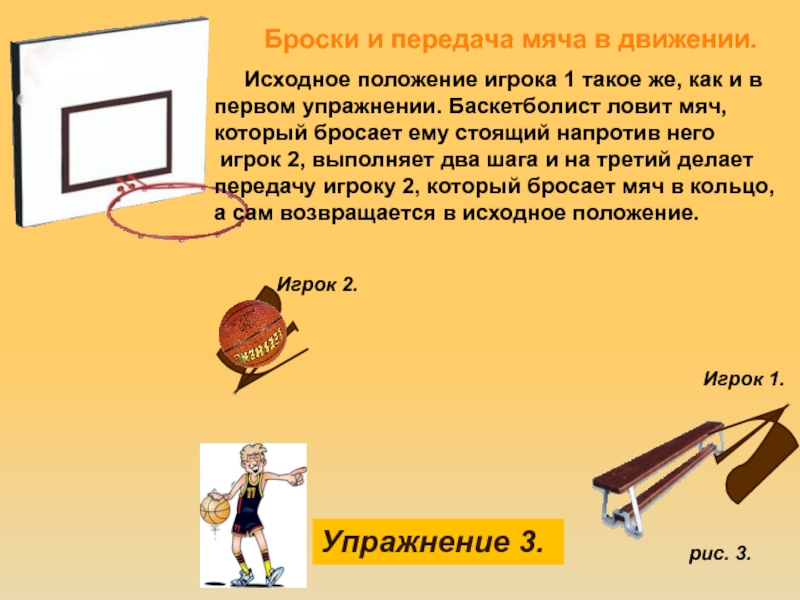 Броски и передача мяча в движении.

Исходное положение игрока 1 такое же, как и в первом упражнении. Баскетболист ловит мяч, который бросает ему стоящий напротив него игрок 2, выполняет два шага и на третий делает передачу игроку 2, который бросает мяч в кольцо, а сам возвращается в исходное положение.

Игрок 2.

Игрок 1.

Упражнение 3.

рис. 3.